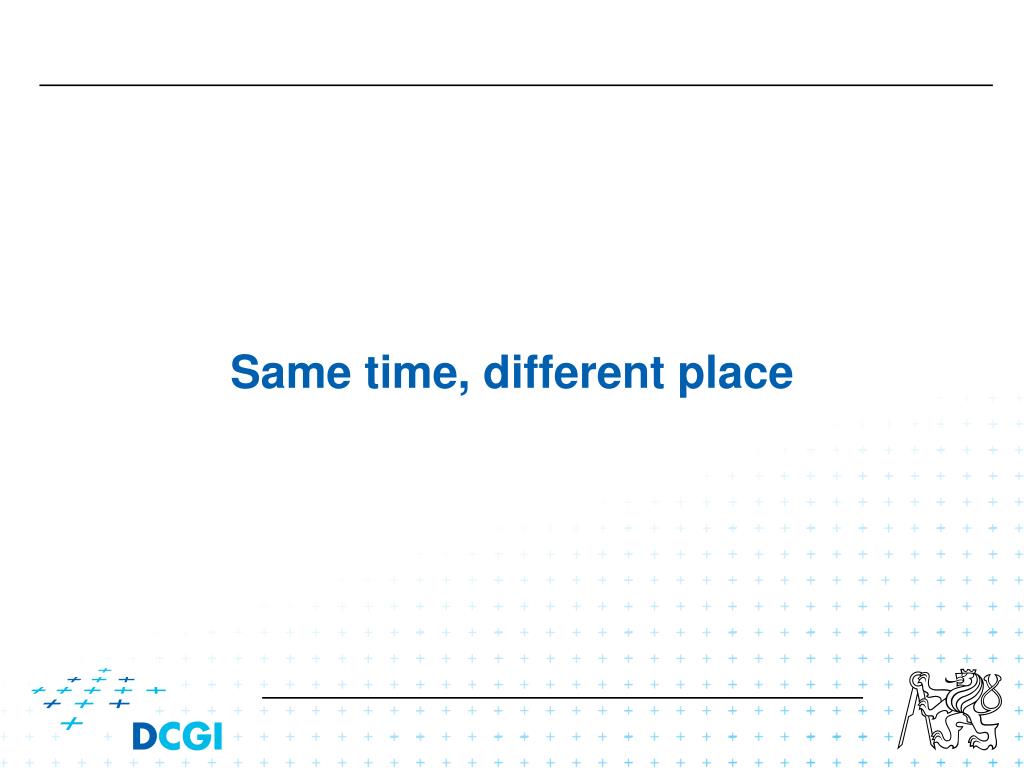 Same time, different place

DCGI